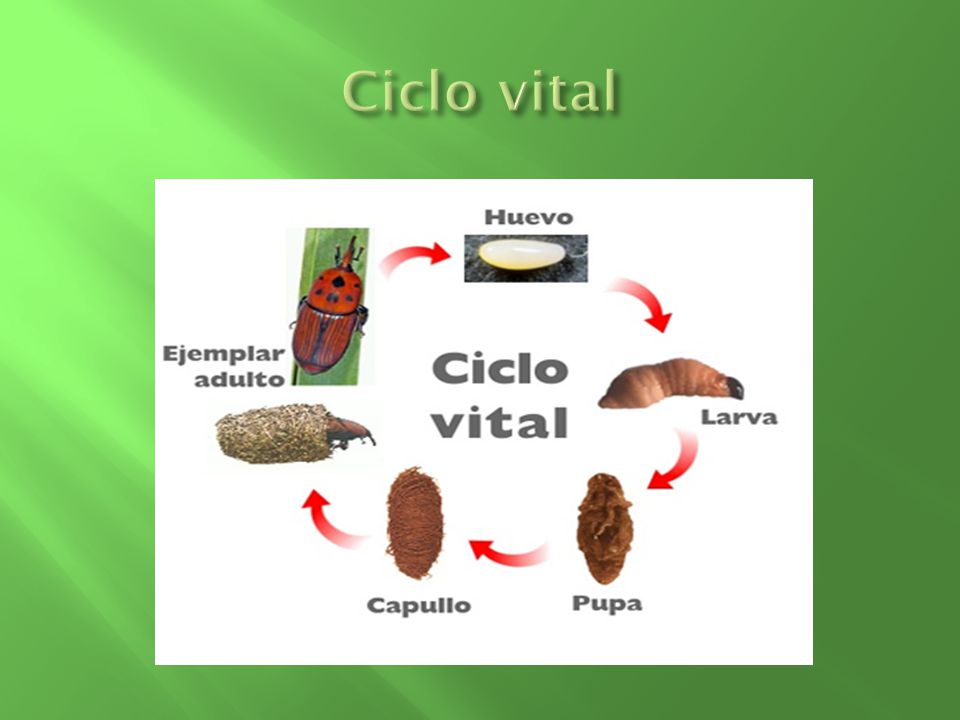 Ciclo vital

Huevo

Ejemplar adulto

Ciclo vital

Larva

Capullo

Pupa